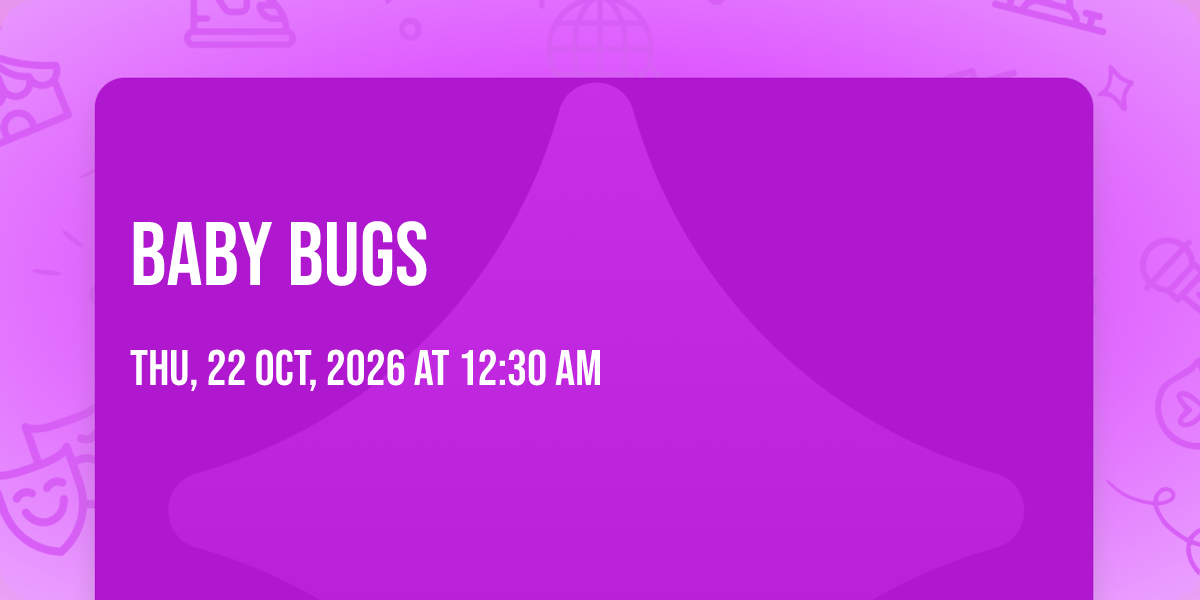 BABY BUGS

THU, 22 OCT, 2026 AT 12:30 AM